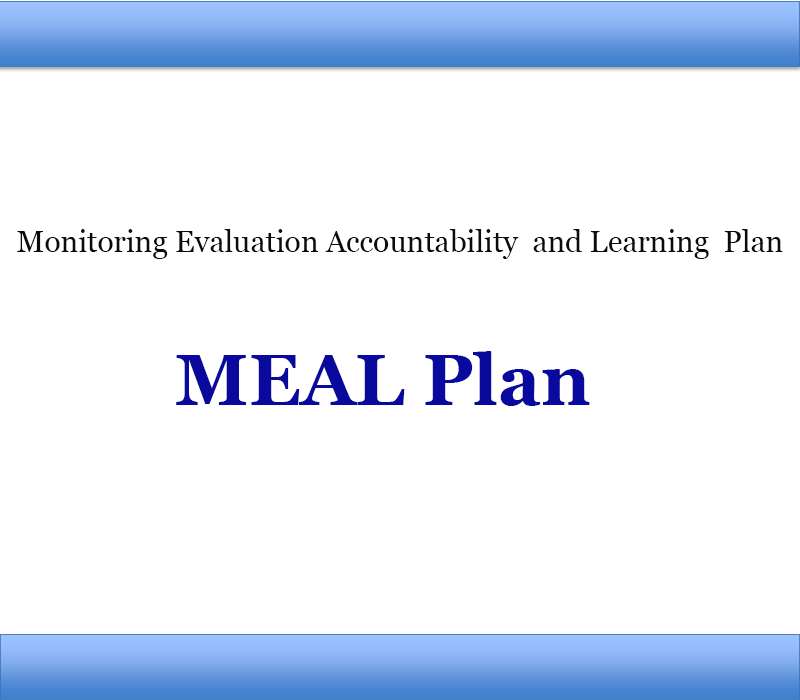 Monitoring Evaluation Accountability and Learning Plan

MEAL Plan